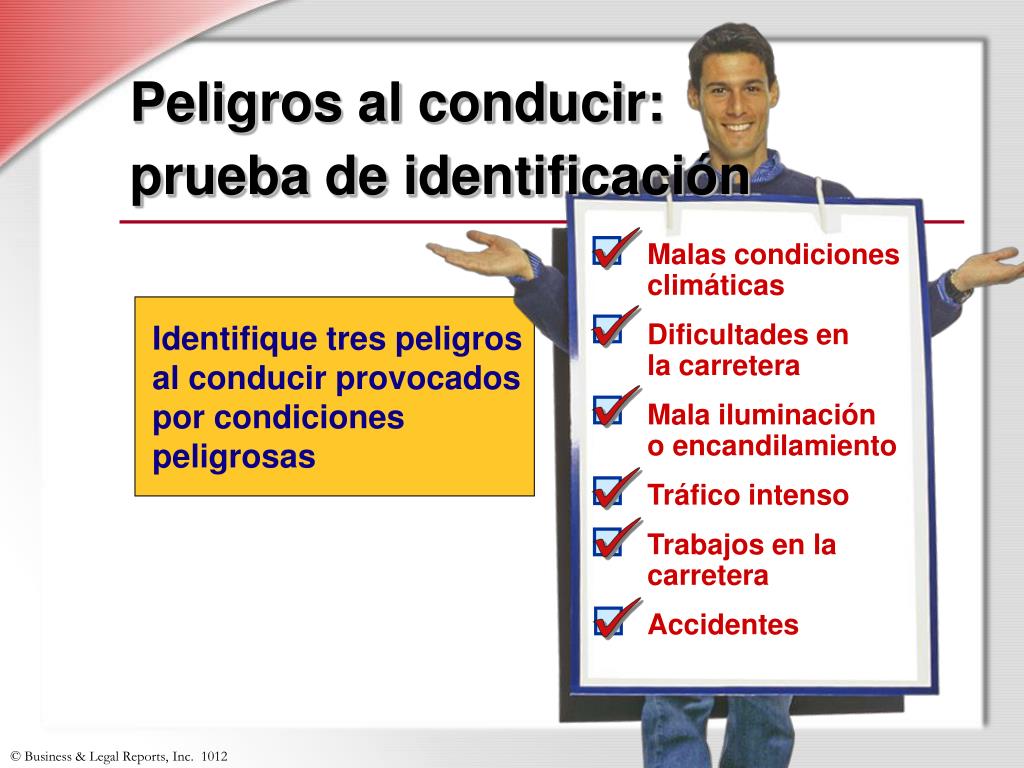 Peligros al conducir: prueba de identificación

Identifique tres peligros al conducir provocados por condiciones peligrosas

Malas condiciones climáticas

Dificultades en la carretera

Mala iluminación o encandilamiento

Tráfico intenso

Trabajos en la carretera

Accidentes

© Business & Legal Reports, Inc. 1012